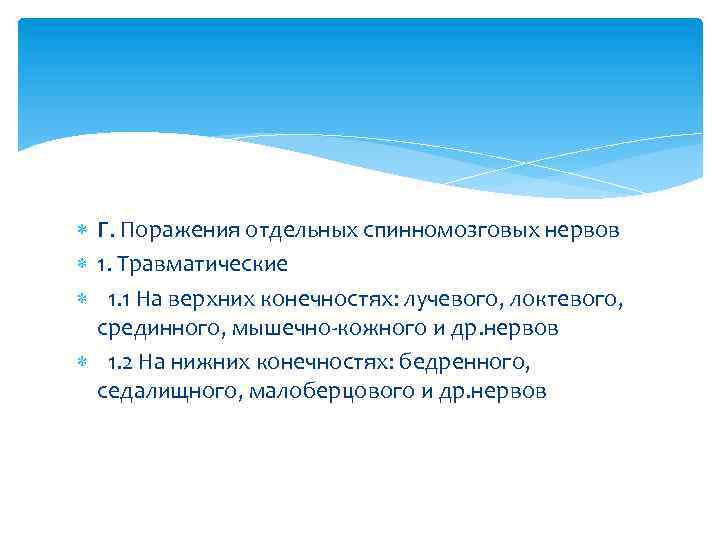 Г. Поражения отдельных спинномозговых нервов

1. Травматические

1.1 На верхних конечностях: лучевого, локтевого, срединного, мышечно-кожного и др.нервов

1.2 На нижних конечностях: бедренного, седалищного, малоберцового и др.нервов